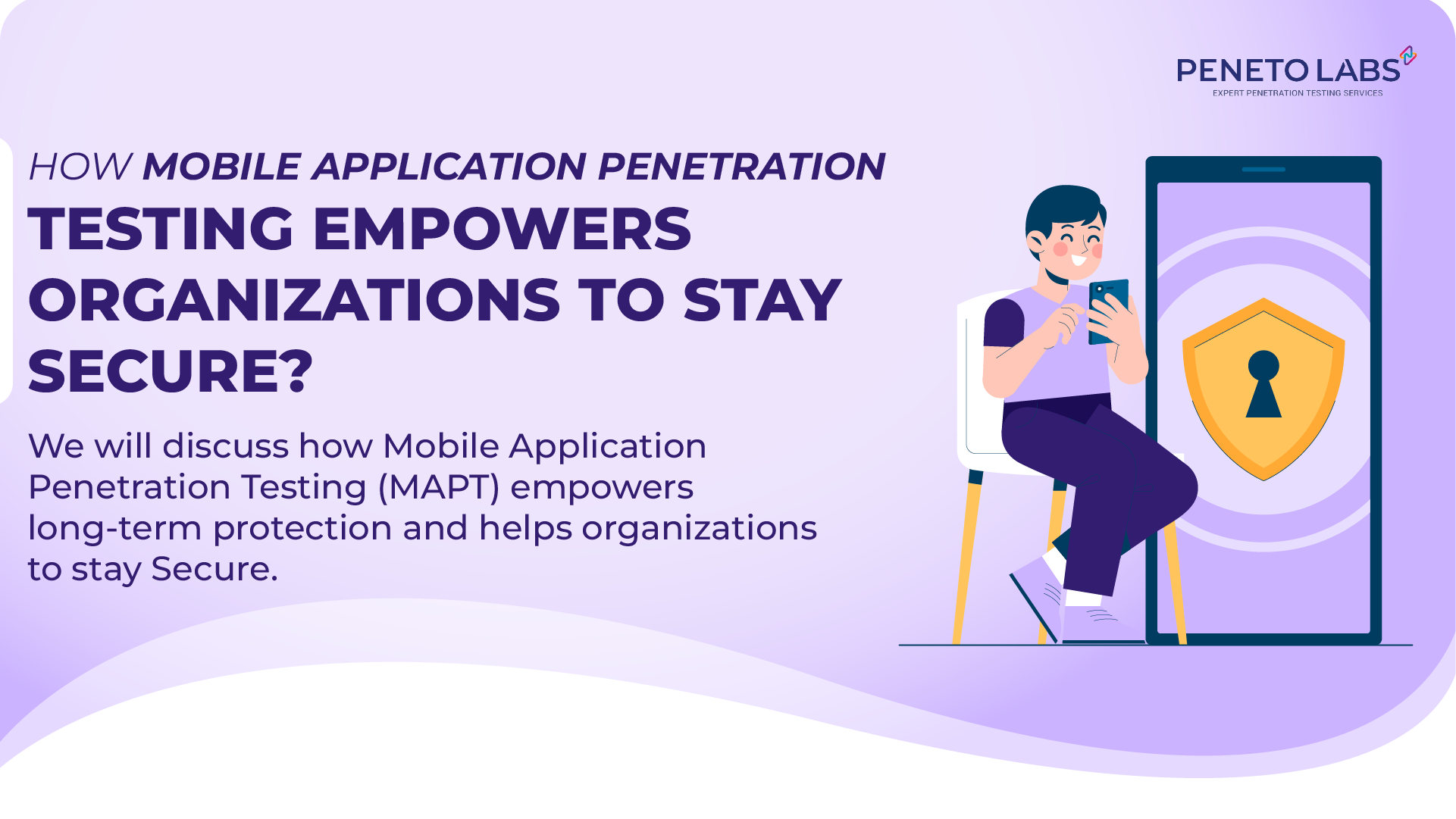 PENETO LABS
EXPERT PENETRATION TESTING SERVICES

HOW MOBILE APPLICATION PENETRATION TESTING EMPOWERS ORGANIZATIONS TO STAY SECURE?

We will discuss how Mobile Application Penetration Testing (MAPT) empowers long-term protection and helps organizations to stay Secure.